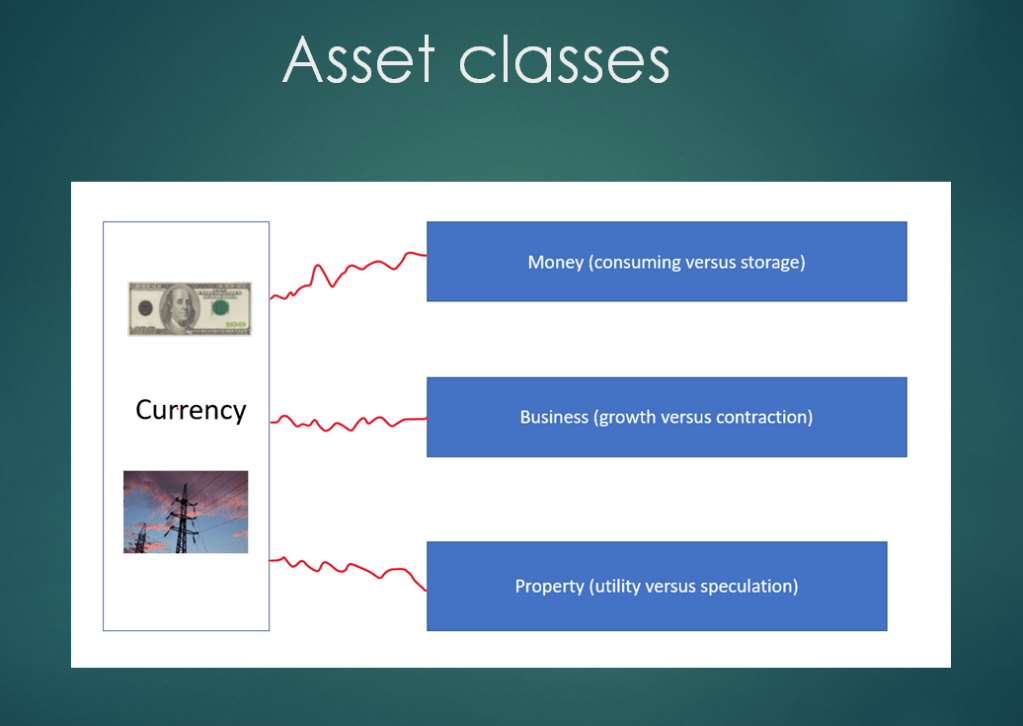 Asset classes

Currency

Money (consuming versus storage)

Business (growth versus contraction)

Property (utility versus speculation)